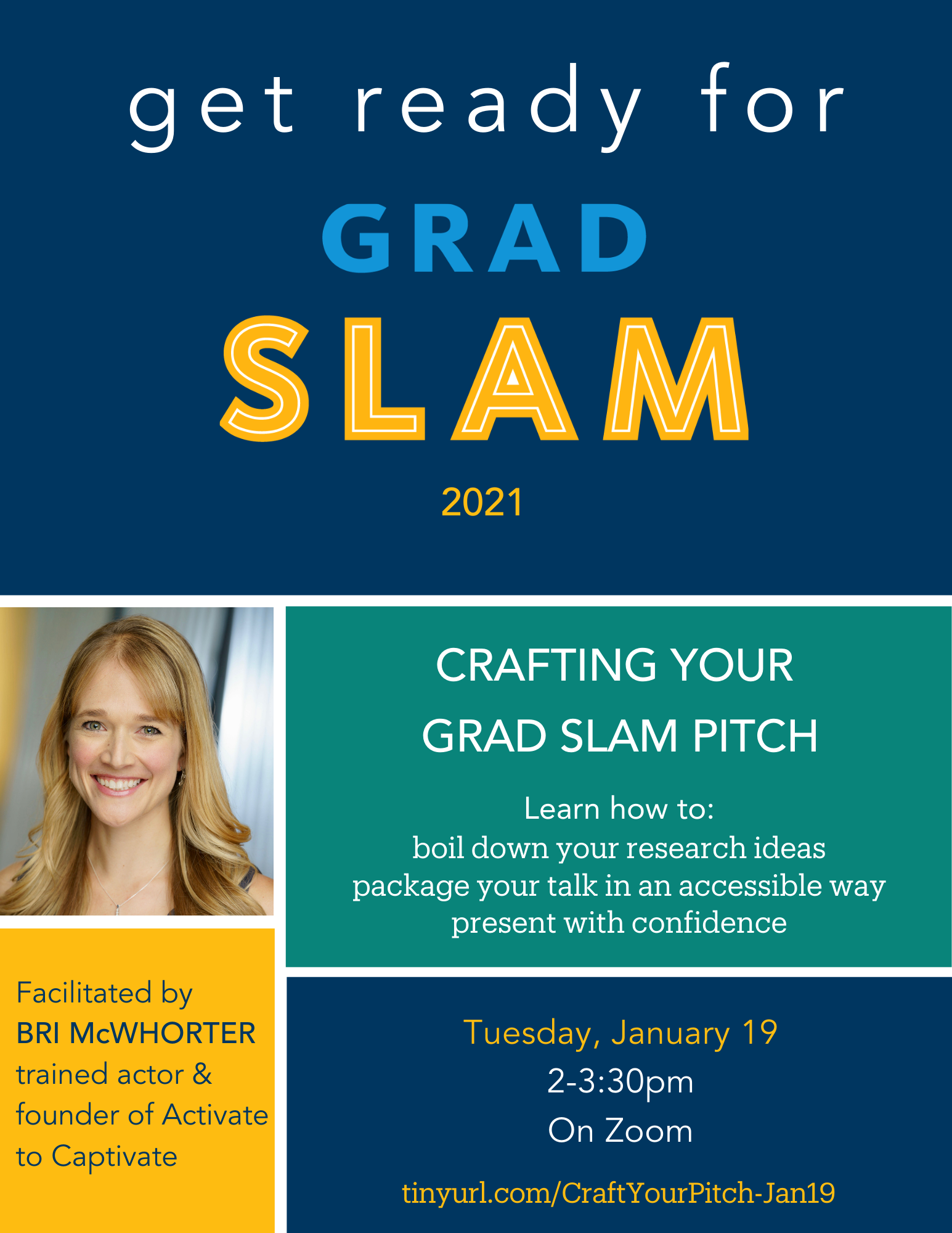 get ready for

GRAD

SLAM

2021

CRAFTING YOUR GRAD SLAM PITCH

Learn how to:
boil down your research ideas
package your talk in an accessible way
present with confidence

Facilitated by
BRI McWHORTER
trained actor & founder of Activate to Captivate

Tuesday, January 19
2-3:30pm
On Zoom

tinyurl.com/CraftYourPitch-Jan19